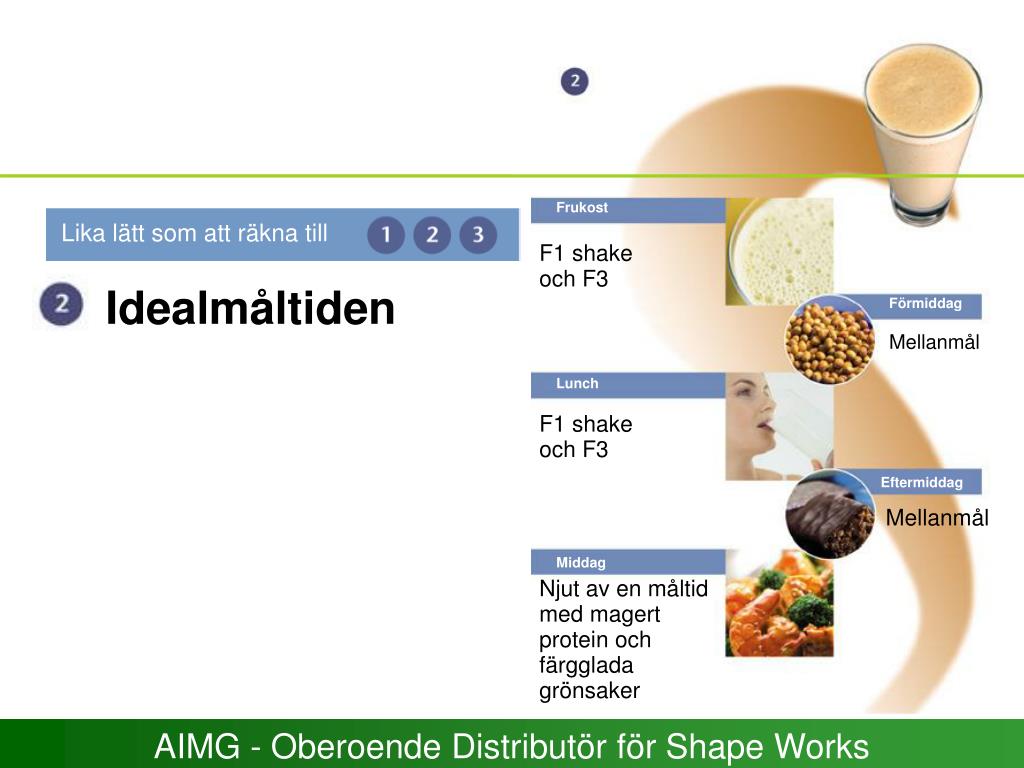 2

Lika lätt som att räkna till 1 2 3

2 Idealmåltiden

Frukost
F1 shake och F3

Förmiddag
Mellanmål

Lunch
F1 shake och F3

Eftermiddag
Mellanmål

Middag
Njut av en måltid med magert protein och färgglada grönsaker

AIMG - Oberoende Distributör för Shape Works